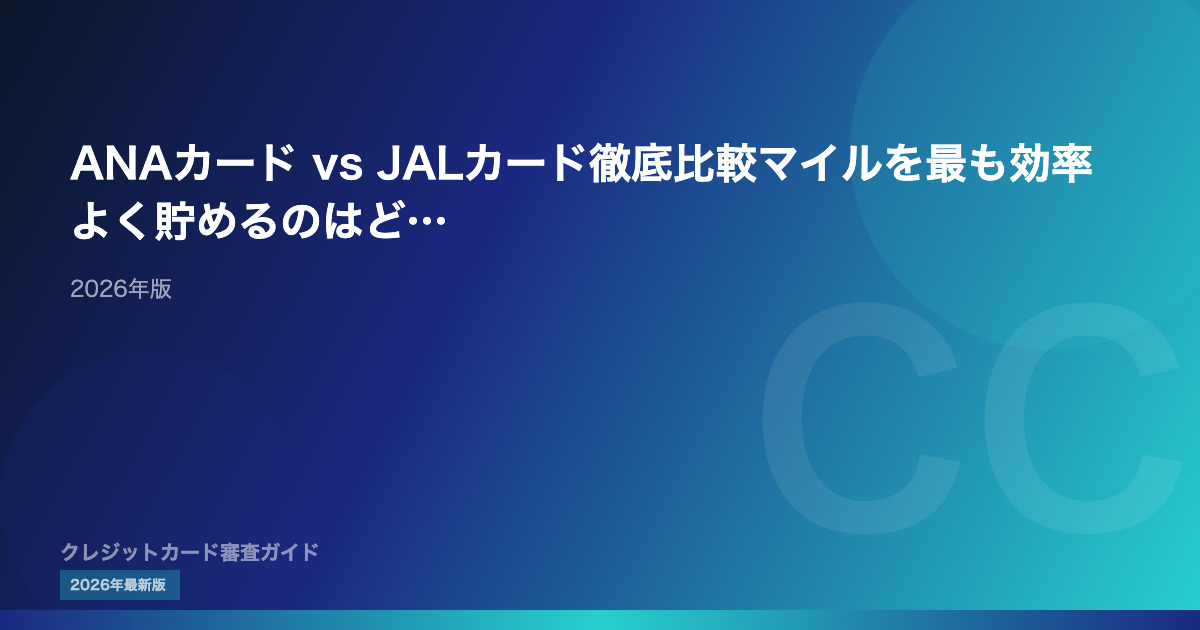 ANAカード vs JALカード徹底比較マイルを最も効率よく貯めるのはど…

2026年版

CC

クレジットカード審査ガイド

2026年最新版